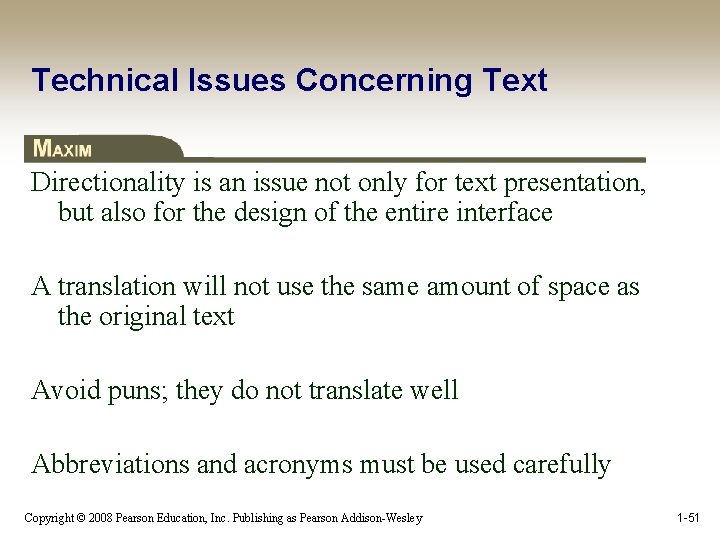 Technical Issues Concerning Text

MAXIM

Directionality is an issue not only for text presentation, but also for the design of the entire interface

A translation will not use the same amount of space as the original text

Avoid puns; they do not translate well

Abbreviations and acronyms must be used carefully

Copyright © 2008 Pearson Education, Inc. Publishing as Pearson Addison-Wesley

1-51